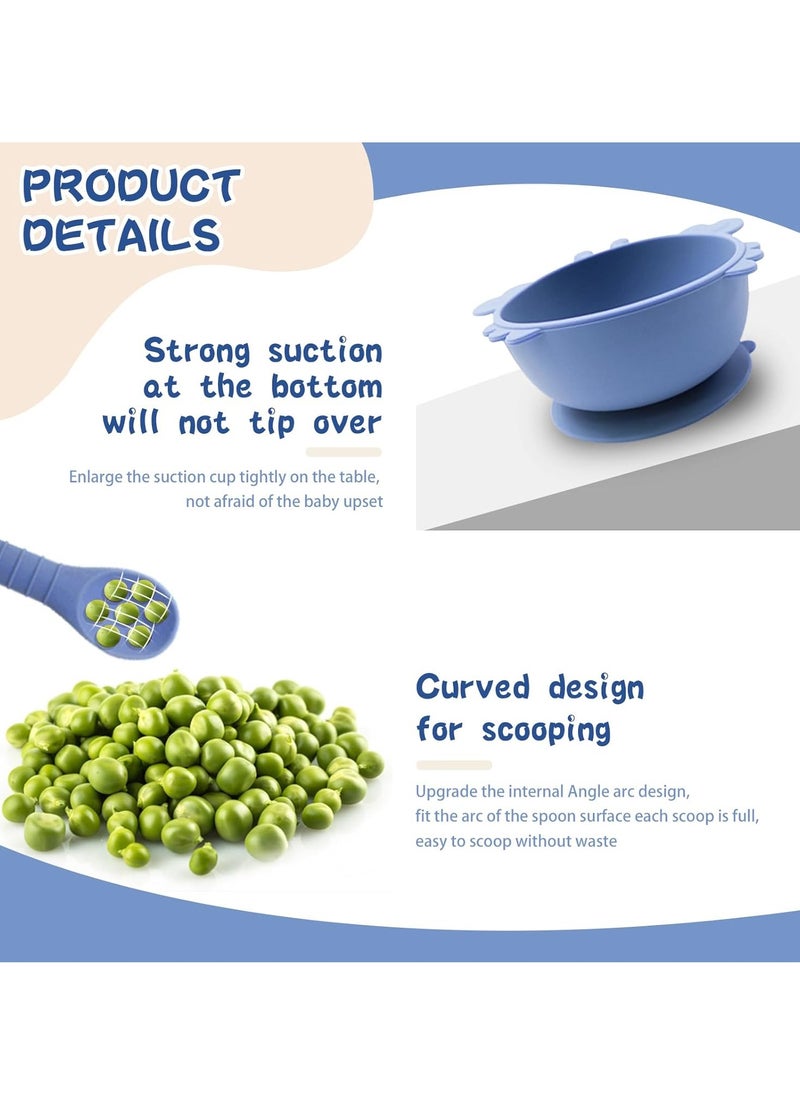 PRODUCT DETAILS

Strong suction at the bottom will not tip over

Enlarge the suction cup tightly on the table, not afraid of the baby upset

Curved design for scooping

Upgrade the internal Angle arc design, fit the arc of the spoon surface each scoop is full, easy to scoop without waste